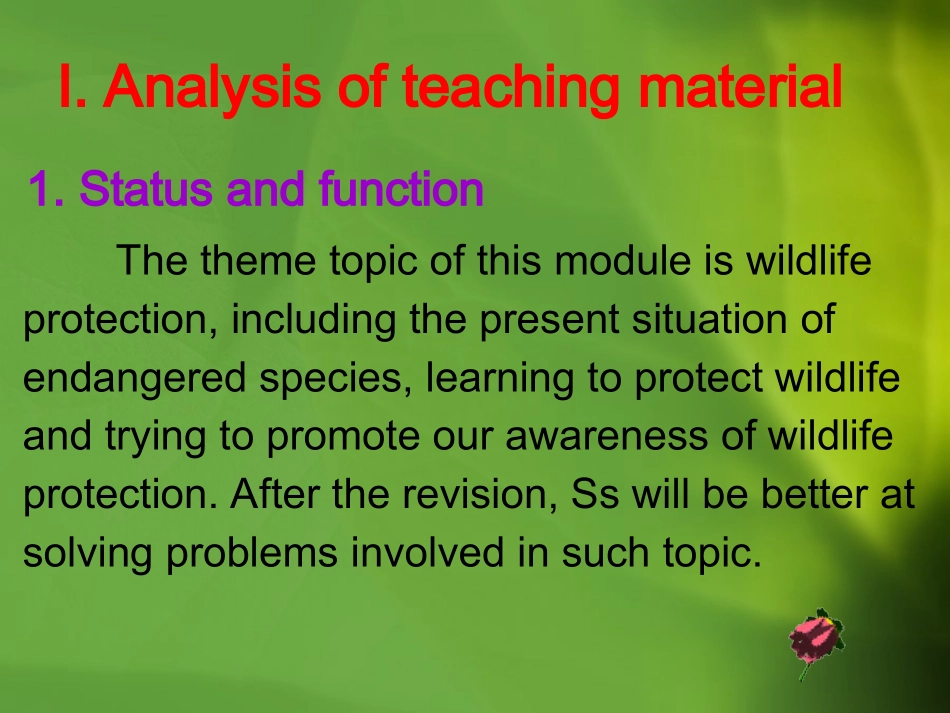 I. Analysis of teaching material

1. Status and function

The theme topic of this module is wildlife protection, including the present situation of endangered species, learning to protect wildlife and trying to promote our awareness of wildlife protection. After the revision, Ss will be better at solving problems involved in such topic.